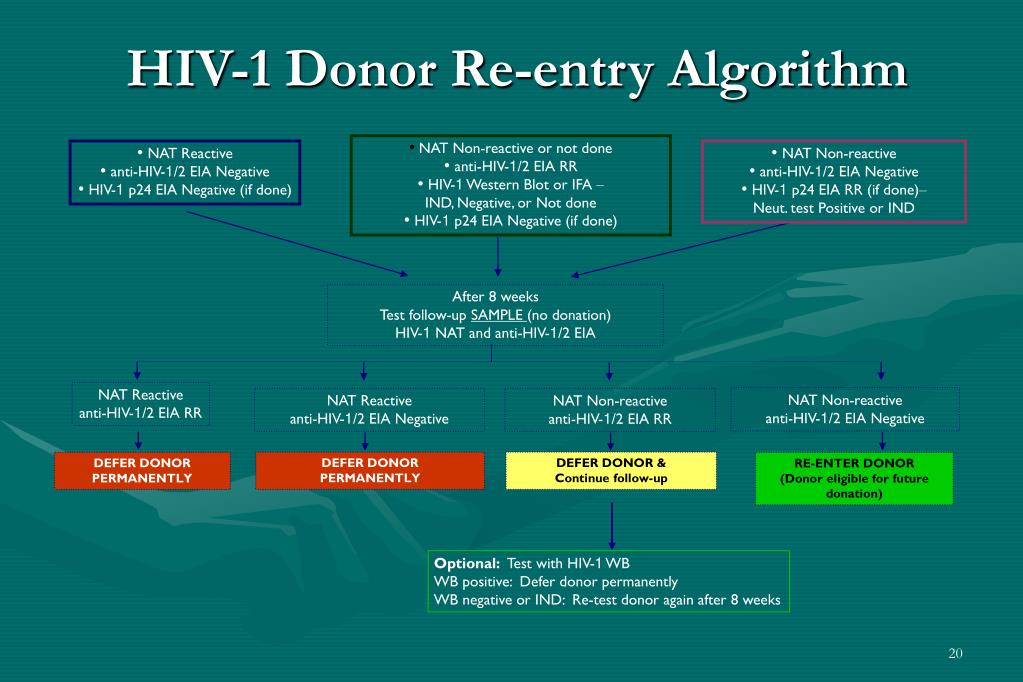 HIV-1 Donor Re-entry Algorithm

• NAT Reactive
• anti-HIV-1/2 EIA Negative
• HIV-1 p24 EIA Negative (if done)

• NAT Non-reactive or not done
• anti-HIV-1/2 EIA RR
• HIV-1 Western Blot or IFA – IND, Negative, or Not done
• HIV-1 p24 EIA Negative (if done)

• NAT Non-reactive
• anti-HIV-1/2 EIA Negative
• HIV-1 p24 EIA RR (if done)– Neut. test Positive or IND

After 8 weeks
Test follow-up SAMPLE (no donation)
HIV-1 NAT and anti-HIV-1/2 EIA

NAT Reactive
anti-HIV-1/2 EIA RR

NAT Reactive
anti-HIV-1/2 EIA Negative

NAT Non-reactive
anti-HIV-1/2 EIA RR

NAT Non-reactive
anti-HIV-1/2 EIA Negative

DEFER DONOR PERMANENTLY

DEFER DONOR PERMANENTLY

DEFER DONOR & Continue follow-up

RE-ENTER DONOR (Donor eligible for future donation)

Optional: Test with HIV-1 WB
WB positive: Defer donor permanently
WB negative or IND: Re-test donor again after 8 weeks

20